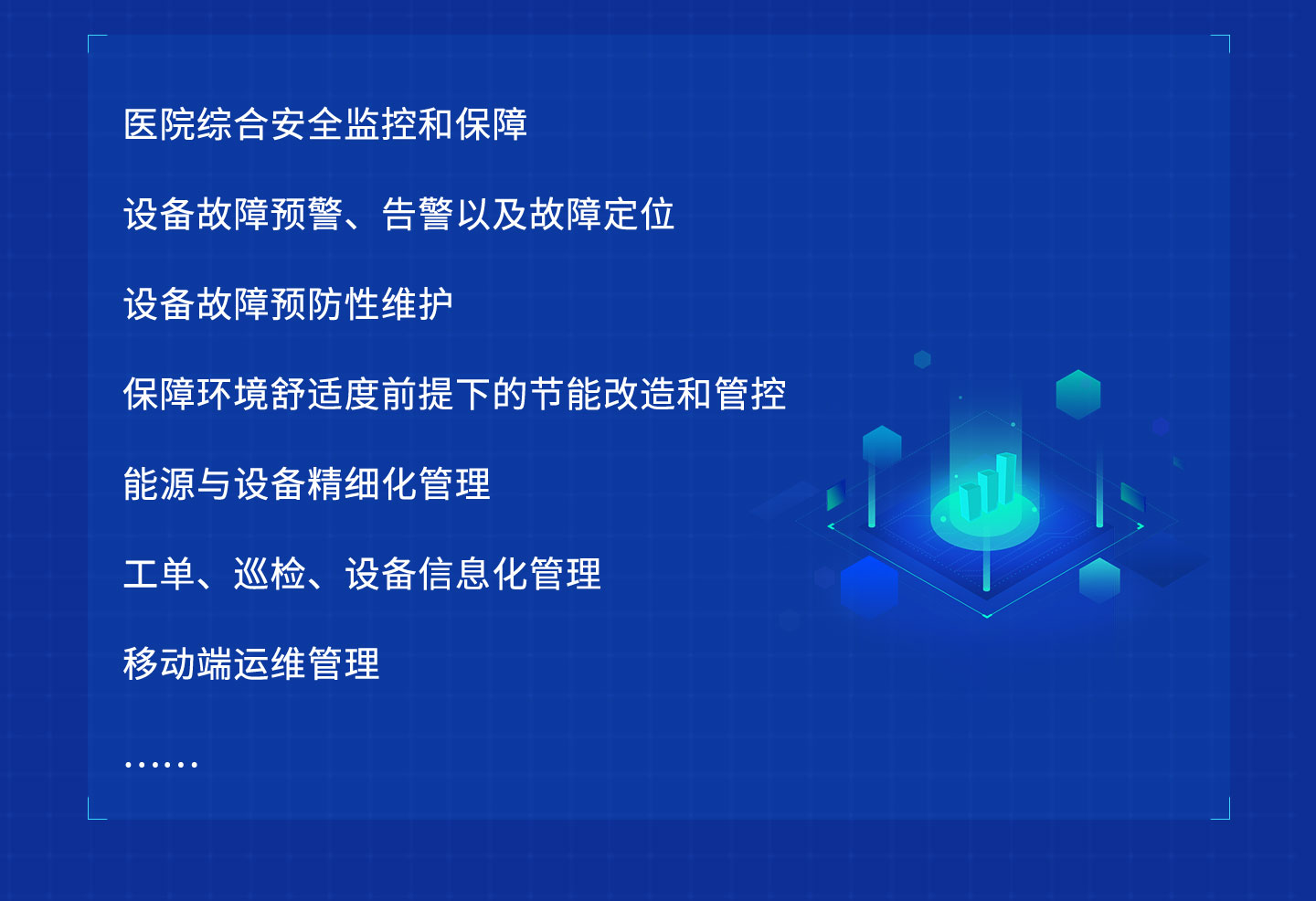 医院综合安全监控和保障

设备故障预警、告警以及故障定位

设备故障预防性维护

保障环境舒适度前提下的节能改造和管控

能源与设备精细化管理

工单、巡检、设备信息化管理

移动端运维管理

……